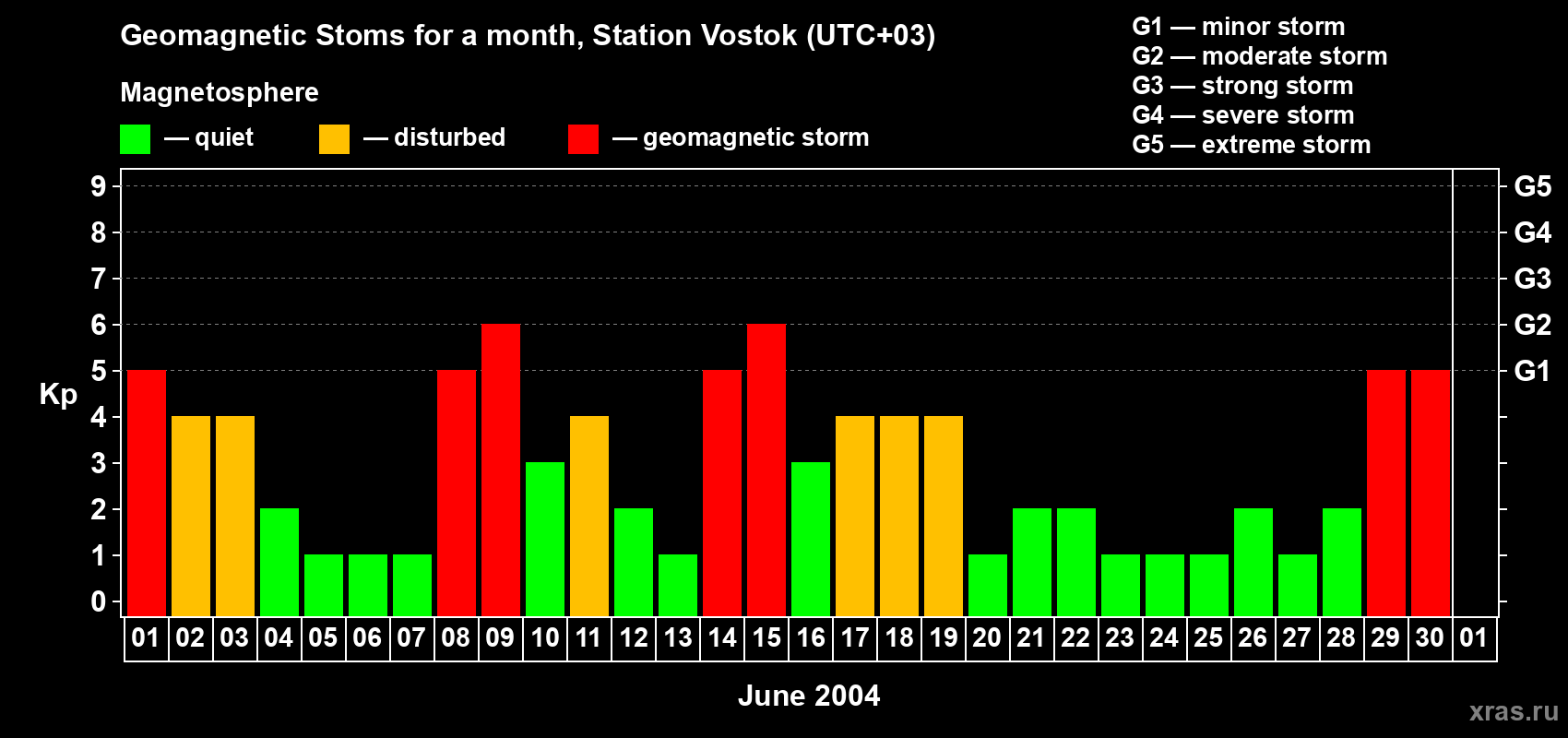 Geomagnetic Stoms for a month, Station Vostok (UTC+03)

Magnetosphere

— quiet — disturbed — geomagnetic storm

G1 — minor storm
G2 — moderate storm
G3 — strong storm
G4 — severe storm
G5 — extreme storm

Kp

9
8
7
6
5
4
3
2
1
0

G5
G4
G3
G2
G1

01 02 03 04 05 06 07 08 09 10 11 12 13 14 15 16 17 18 19 20 21 22 23 24 25 26 27 28 29 30 01

June 2004

xras.ru